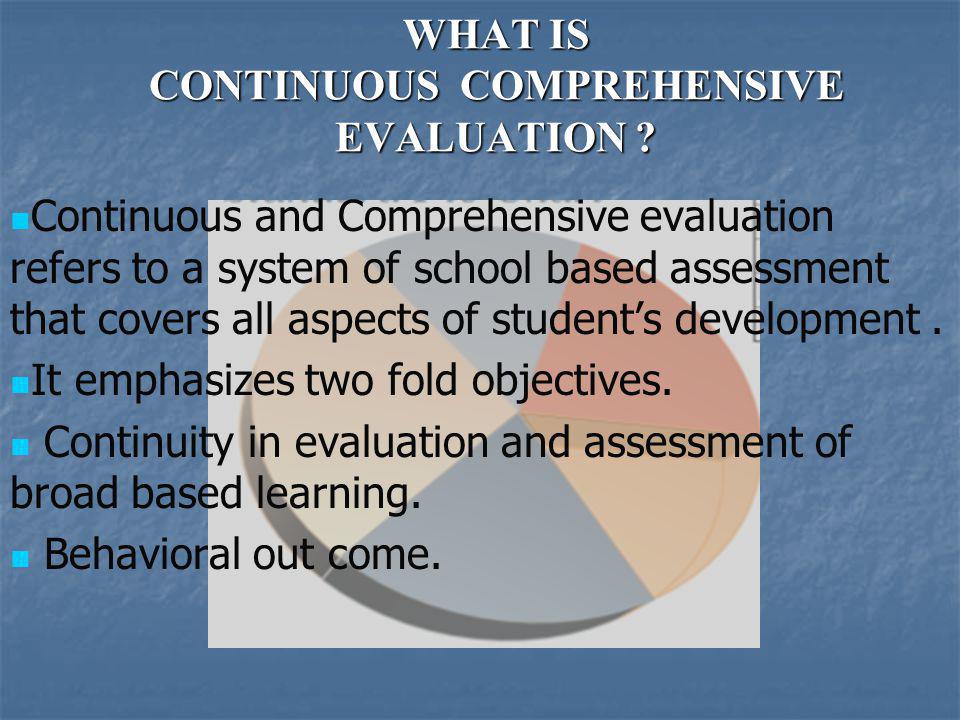 WHAT IS
CONTINUOUS COMPREHENSIVE
EVALUATION ?

Continuous and Comprehensive evaluation refers to a system of school based assessment that covers all aspects of student's development .

It emphasizes two fold objectives.

Continuity in evaluation and assessment of broad based learning.

Behavioral out come.